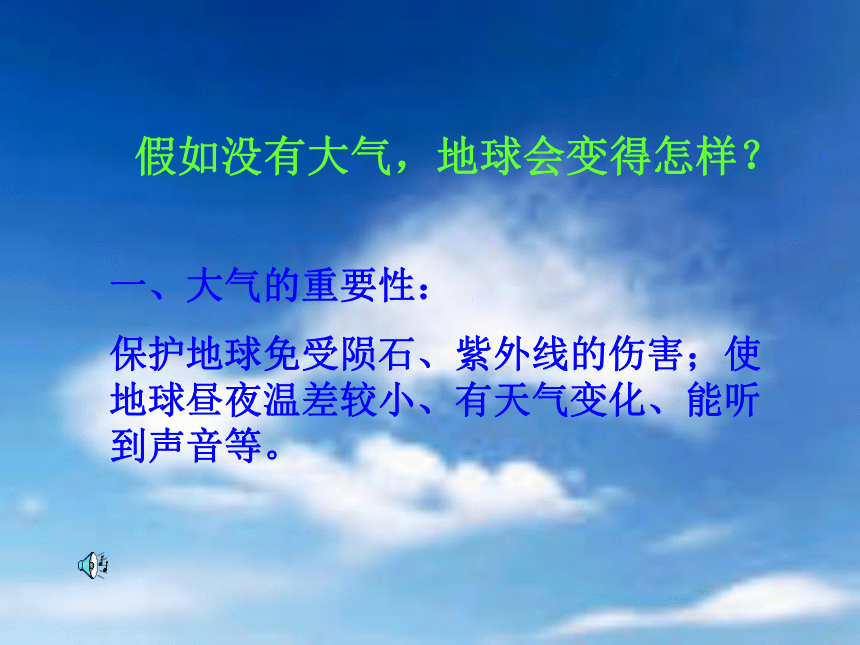 假如没有大气，地球会变得怎样？

一、大气的重要性：

保护地球免受陨石、紫外线的伤害；使地球昼夜温差较小、有天气变化、能听到声音等。